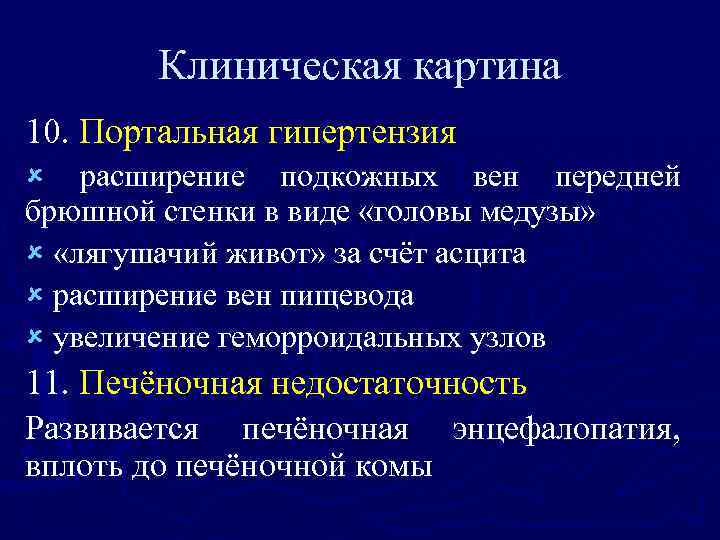 Клиническая картина

10. Портальная гипертензия

× расширение подкожных вен передней брюшной стенки в виде «головы медузы»

× «лягушачий живот» за счёт асцита

× расширение вен пищевода

× увеличение геморроидальных узлов

11. Печёночная недостаточность

Развивается печёночная энцефалопатия, вплоть до печёночной комы